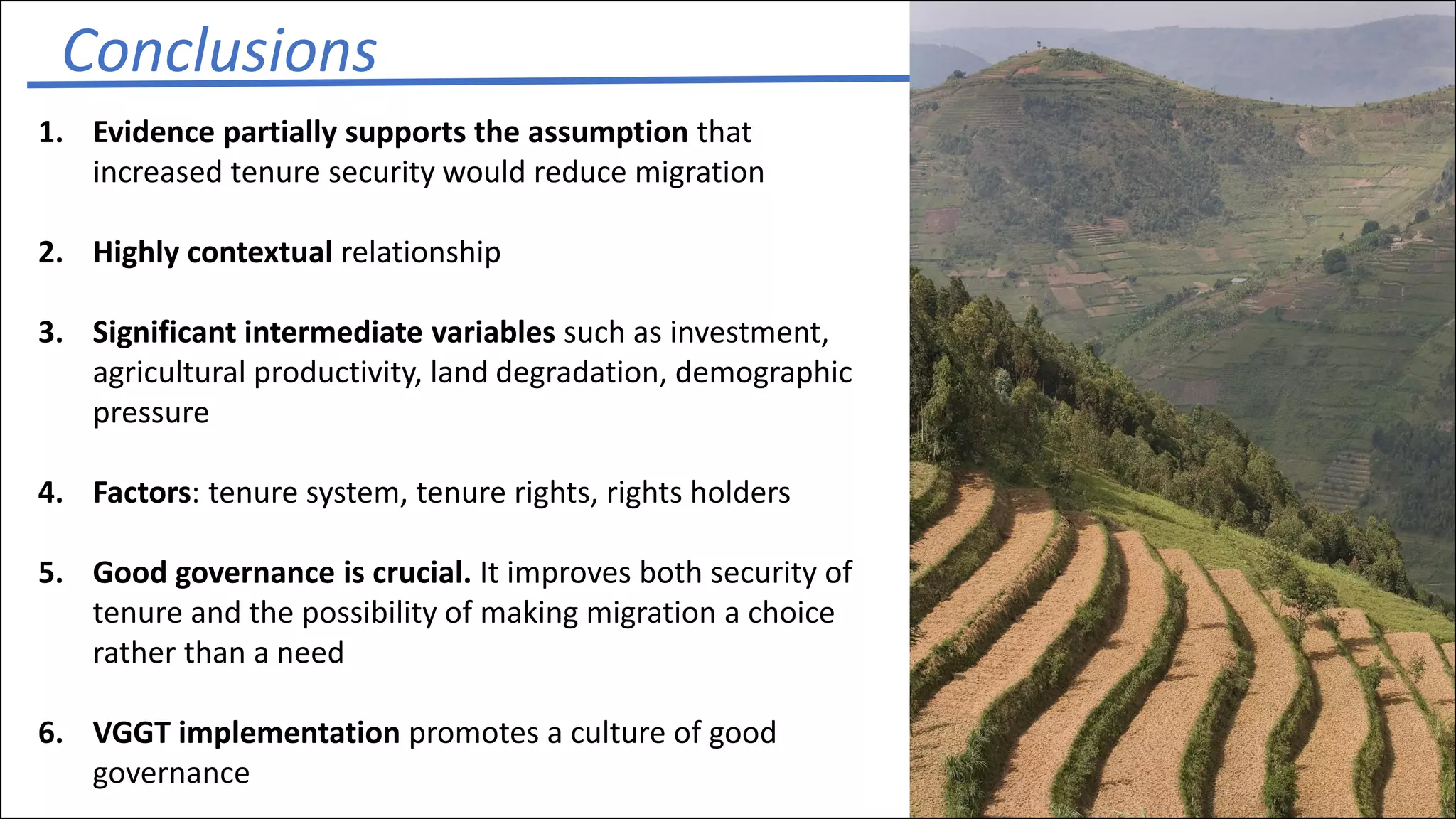 Conclusions

1. Evidence partially supports the assumption that increased tenure security would reduce migration

2. Highly contextual relationship

3. Significant intermediate variables such as investment, agricultural productivity, land degradation, demographic pressure

4. Factors: tenure system, tenure rights, rights holders

5. Good governance is crucial. It improves both security of tenure and the possibility of making migration a choice rather than a need

6. VGGT implementation promotes a culture of good governance